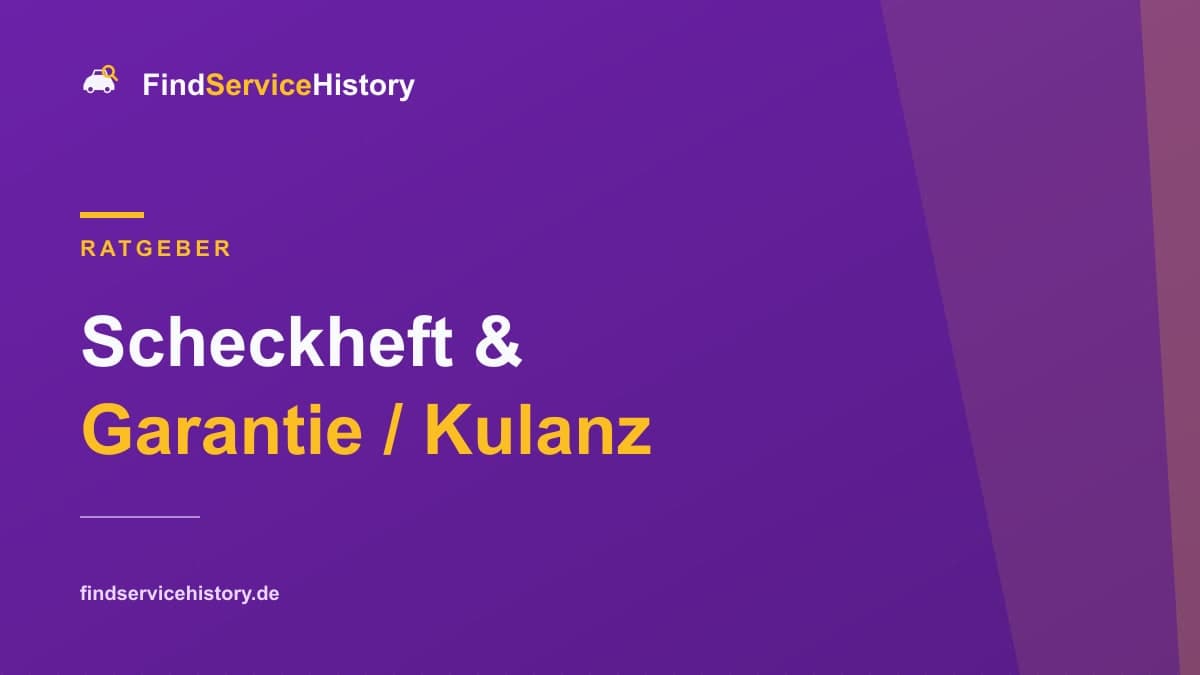 FindServiceHistory

RATGEBER

Scheckheft &
Garantie / Kulanz

findservicehistory.de